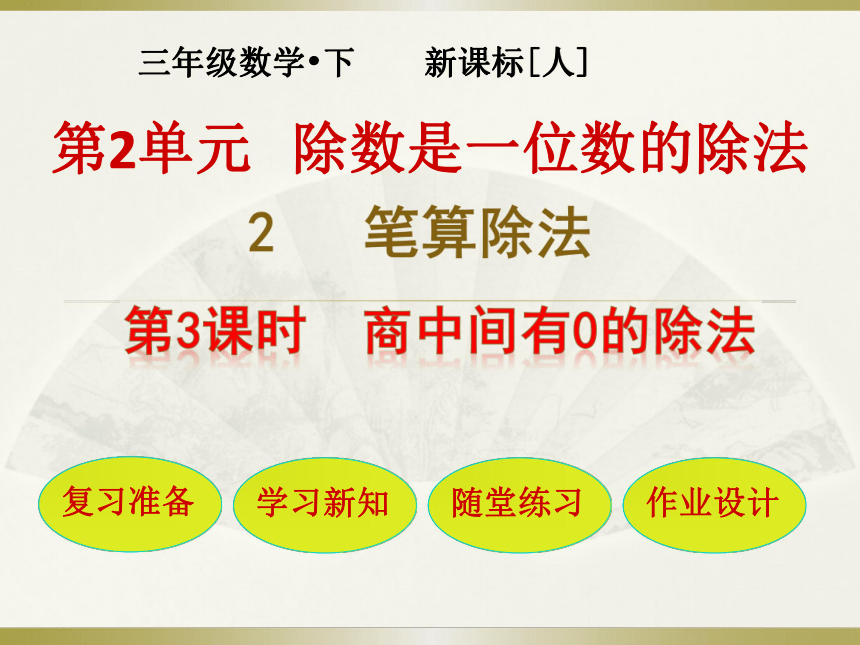 三年级数学•下　　新课标[人]

第2单元　除数是一位数的除法

2　笔算除法

第3课时　商中间有0的除法

复习准备

学习新知

随堂练习

作业设计